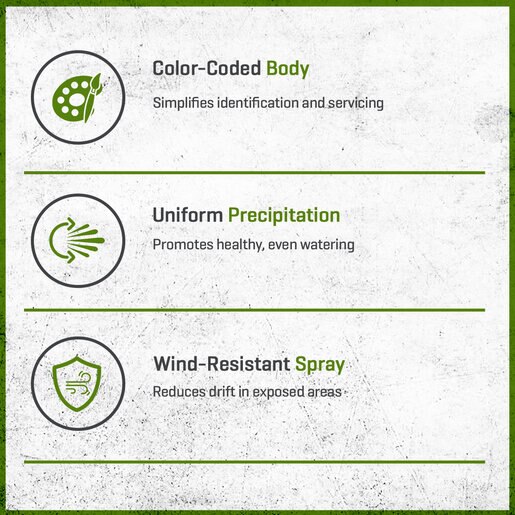 Color-Coded Body

Simplifies identification and servicing

Uniform Precipitation

Promotes healthy, even watering

Wind-Resistant Spray

Reduces drift in exposed areas